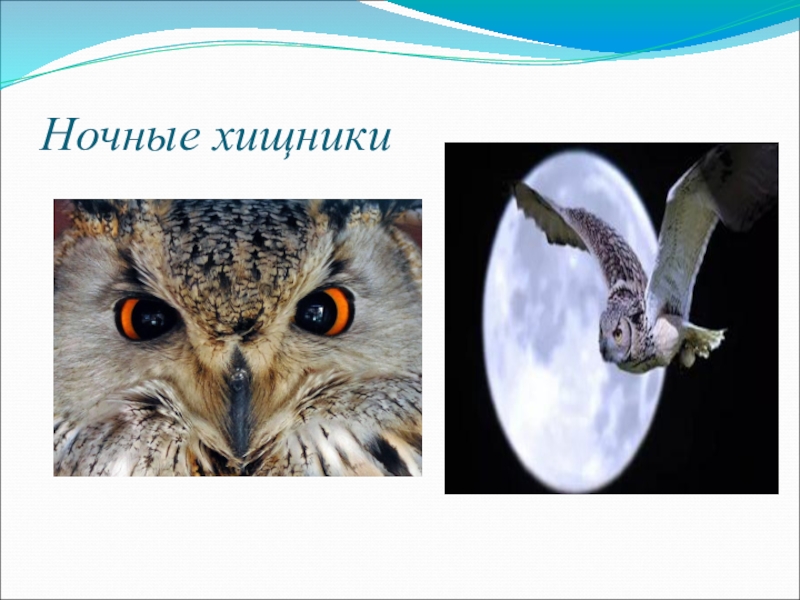 Ночные хищники